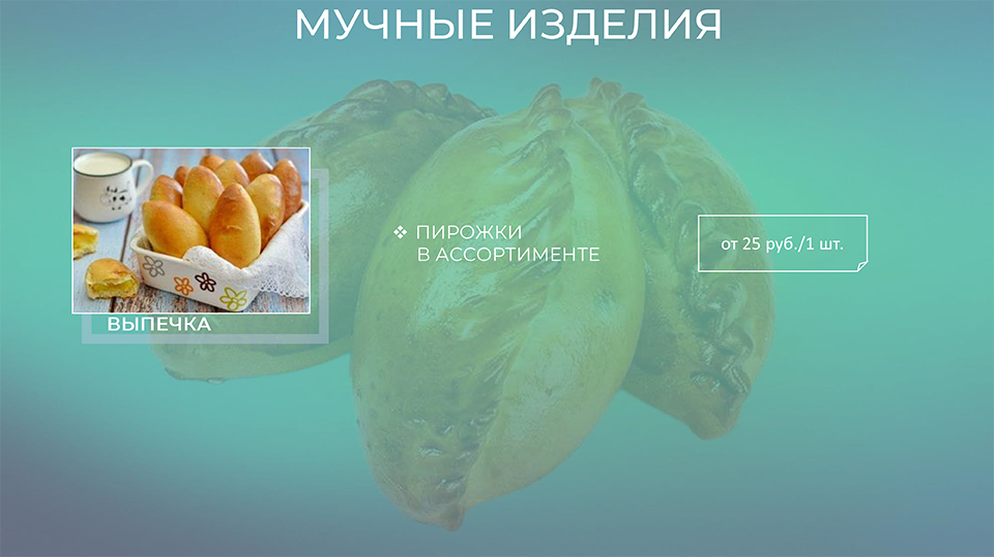 МУЧНЫЕ ИЗДЕЛИЯ

ВЫПЕЧКА

❖ ПИРОЖКИ В АССОРТИМЕНТЕ

от 25 руб./1 шт.